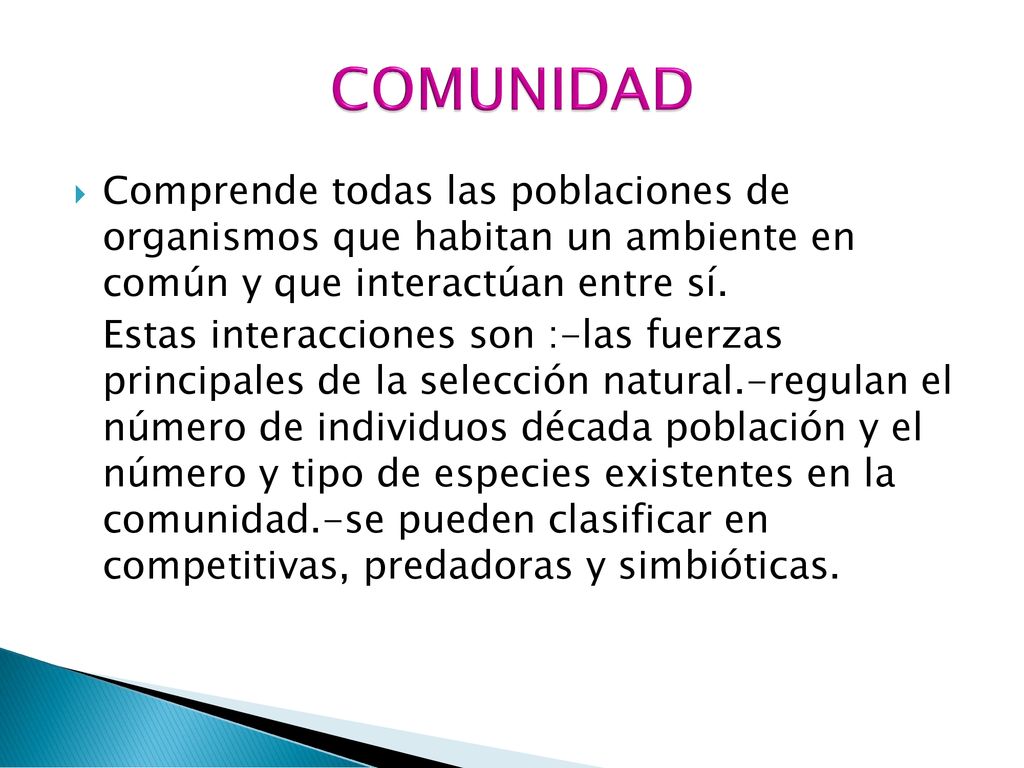 COMUNIDAD

Comprende todas las poblaciones de organismos que habitan un ambiente en común y que interactúan entre sí.

Estas interacciones son :-las fuerzas principales de la selección natural.-regulan el número de individuos década población y el número y tipo de especies existentes en la comunidad.-se pueden clasificar en competitivas, predadoras y simbióticas.